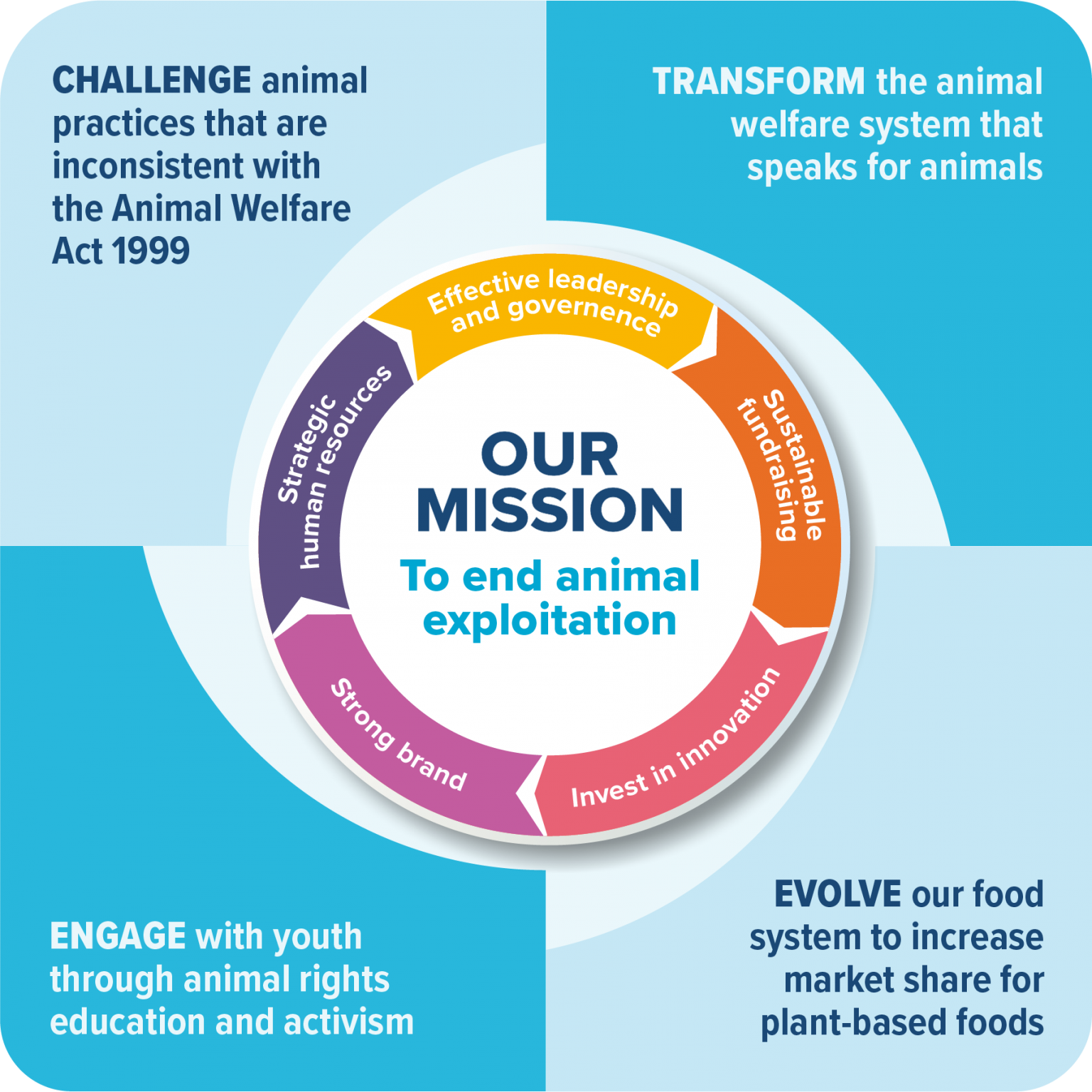 CHALLENGE animal practices that are inconsistent with the Animal Welfare Act 1999

TRANSFORM the animal welfare system that speaks for animals

Effective leadership and governence

Sustainable fundraising

Invest in innovation

Strong brand

Strategic human resources

OUR MISSION

To end animal exploitation

ENGAGE with youth through animal rights education and activism

EVOLVE our food system to increase market share for plant-based foods